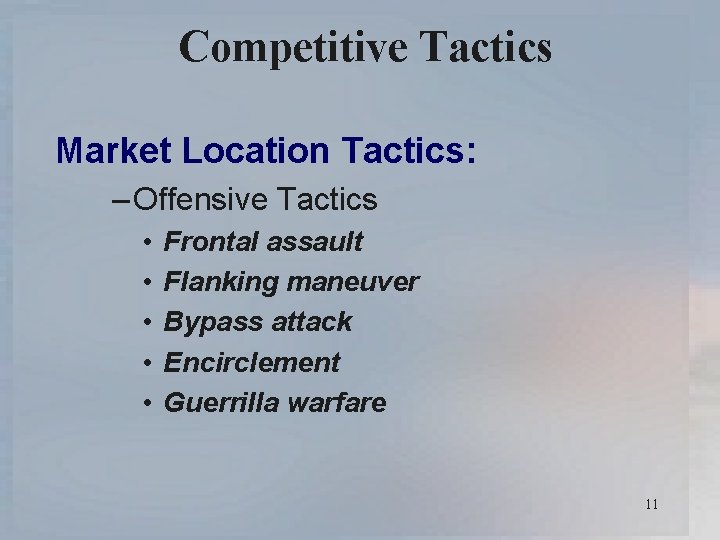 Competitive Tactics

Market Location Tactics:

– Offensive Tactics

• Frontal assault
• Flanking maneuver
• Bypass attack
• Encirclement
• Guerrilla warfare

11